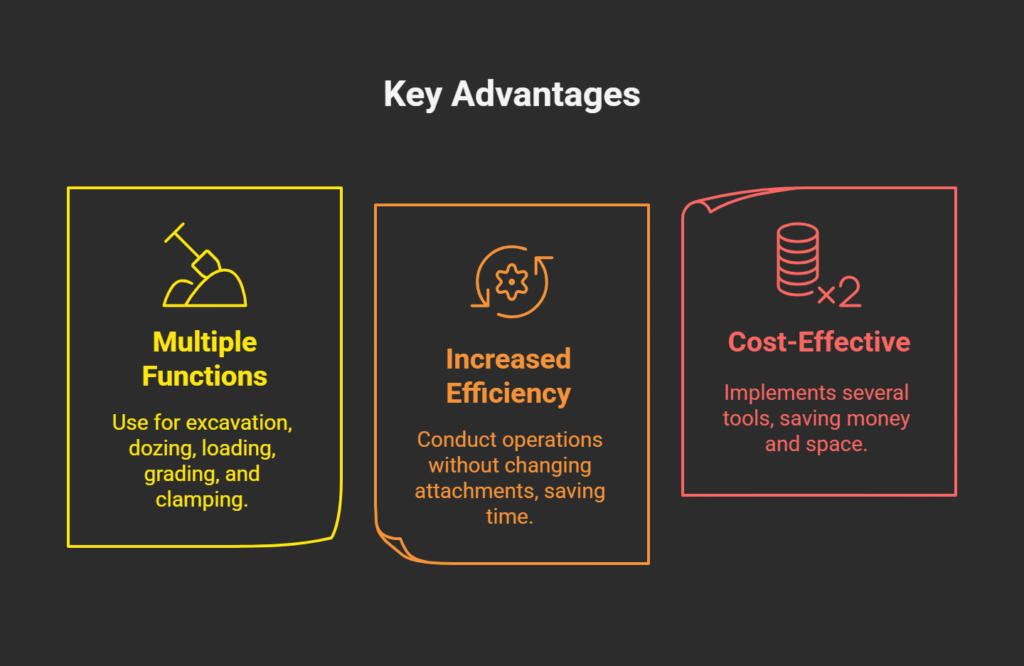 Key Advantages

Multiple Functions

Use for excavation, dozing, loading, grading, and clamping.

Increased Efficiency

Conduct operations without changing attachments, saving time.

×2

Cost-Effective

Implements several tools, saving money and space.